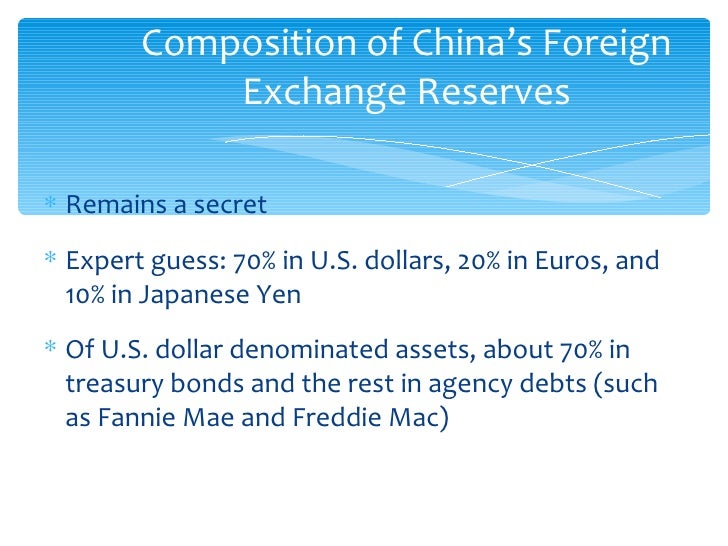 Composition of China’s Foreign Exchange Reserves

* Remains a secret

* Expert guess: 70% in U.S. dollars, 20% in Euros, and 10% in Japanese Yen

* Of U.S. dollar denominated assets, about 70% in treasury bonds and the rest in agency debts (such as Fannie Mae and Freddie Mac)